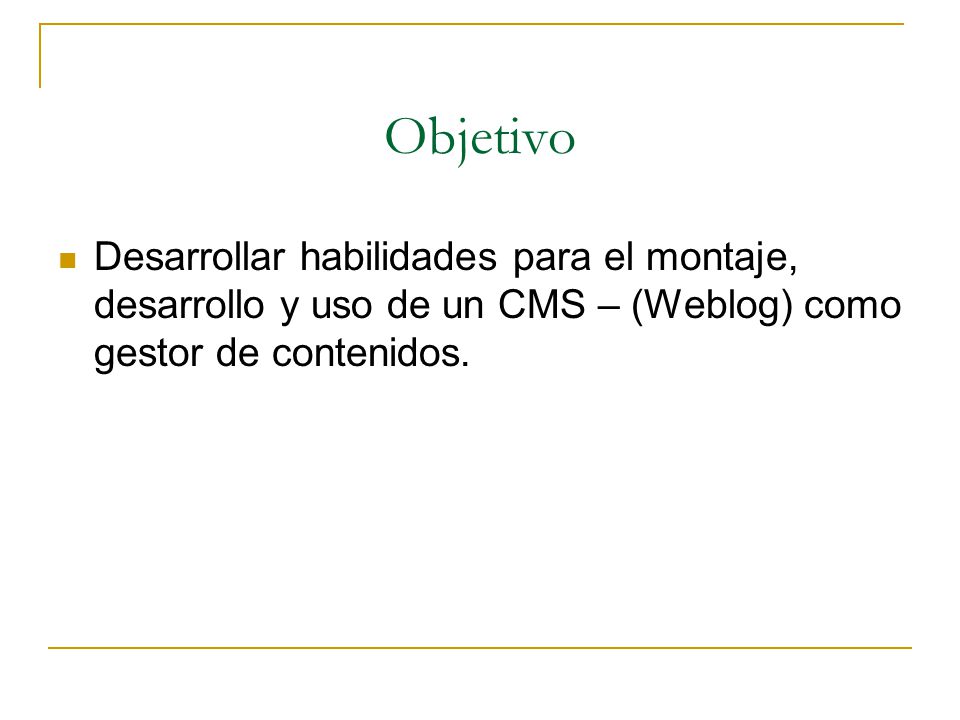 Objetivo

Desarrollar habilidades para el montaje, desarrollo y uso de un CMS – (Weblog) como gestor de contenidos.